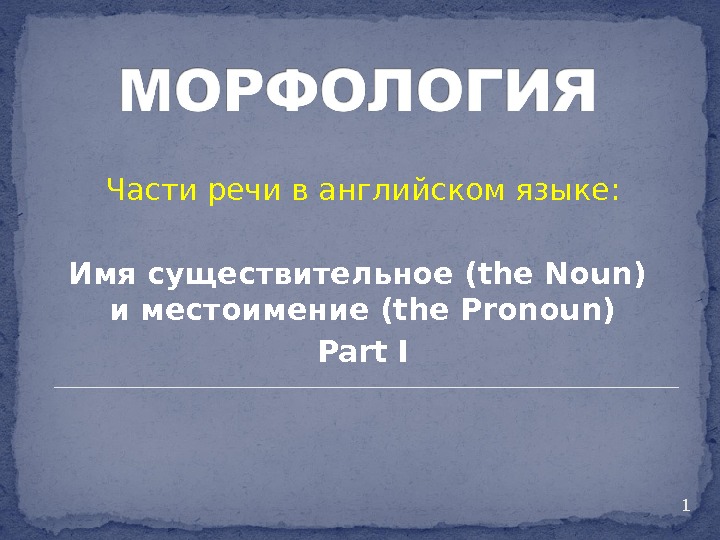 МОРФОЛОГИЯ

Части речи в английском языке:

Имя существительное (the Noun) и местоимение (the Pronoun)
Part I

1